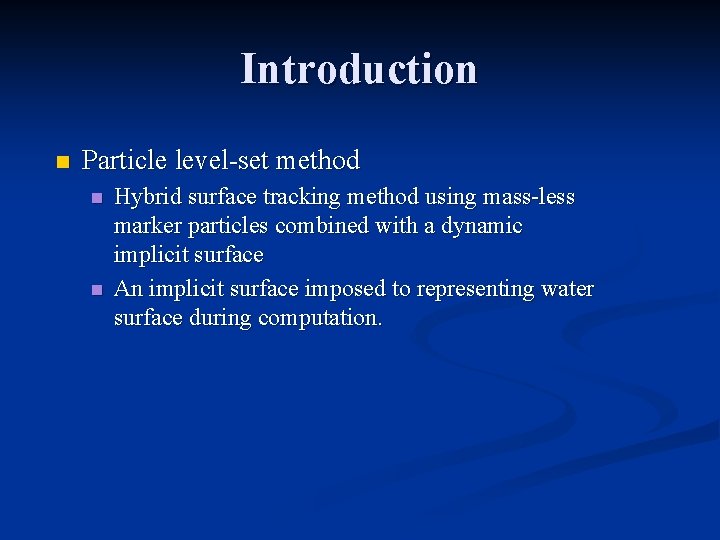 Introduction

Particle level-set method

Hybrid surface tracking method using mass-less marker particles combined with a dynamic implicit surface

An implicit surface imposed to representing water surface during computation.